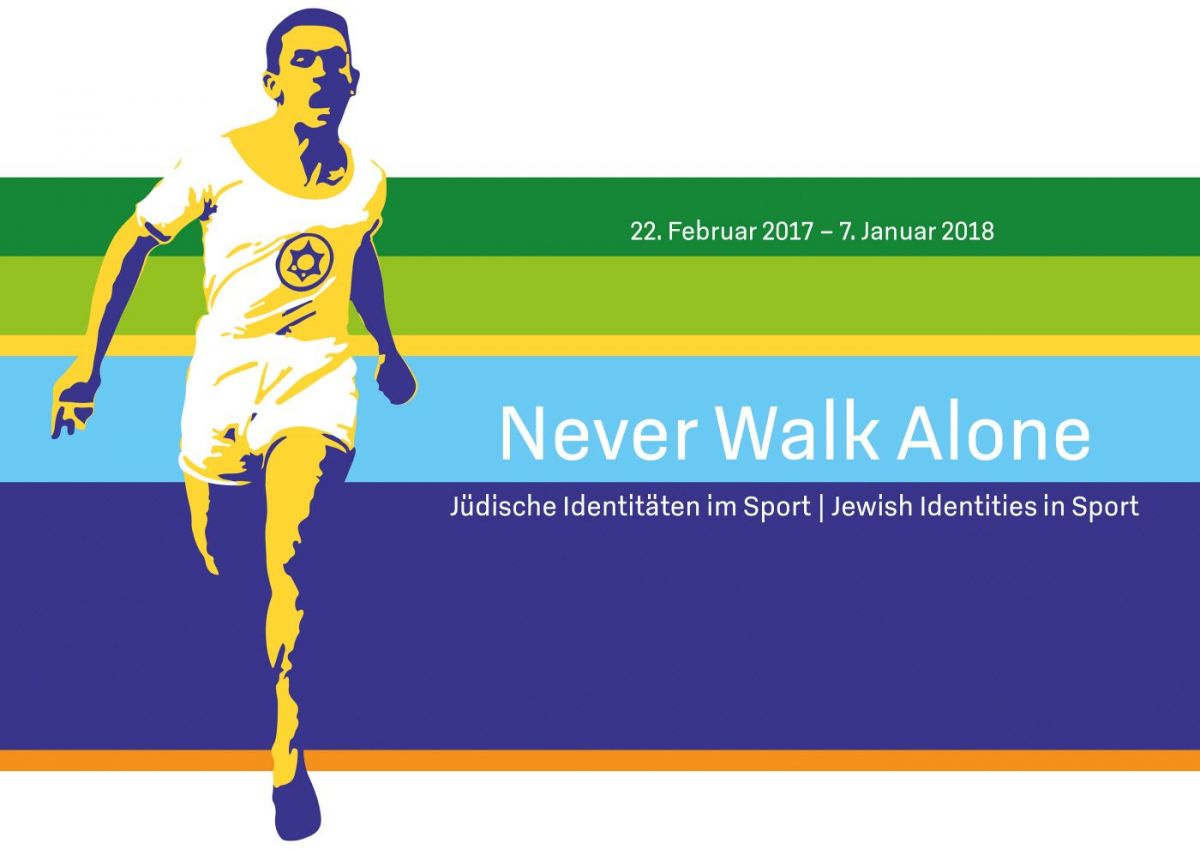 22. Februar 2017 – 7. Januar 2018

Never Walk Alone

Jüdische Identitäten im Sport | Jewish Identities in Sport